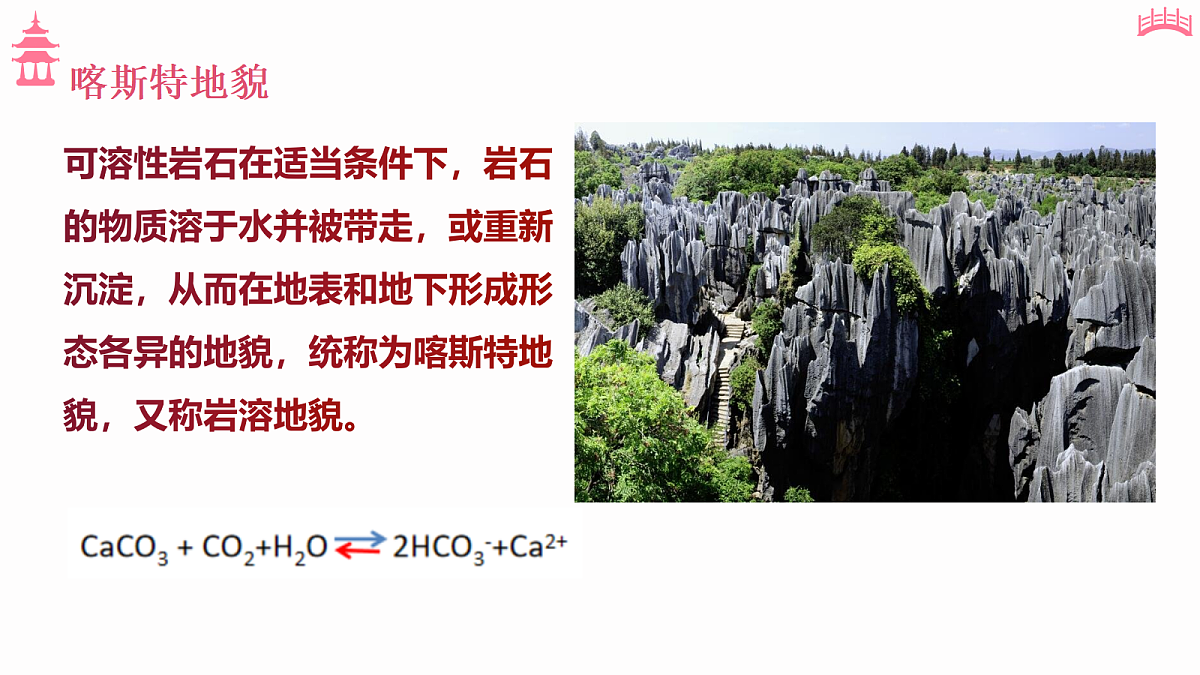 喀斯特地貌

可溶性岩石在适当条件下，岩石的物质溶于水并被带走，或重新沉淀，从而在地表和地下形成形态各异的地貌，统称为喀斯特地貌，又称岩溶地貌。

$CaCO_3 + CO_2 + H_2O \rightleftharpoons 2HCO_3^- + Ca^{2+}$